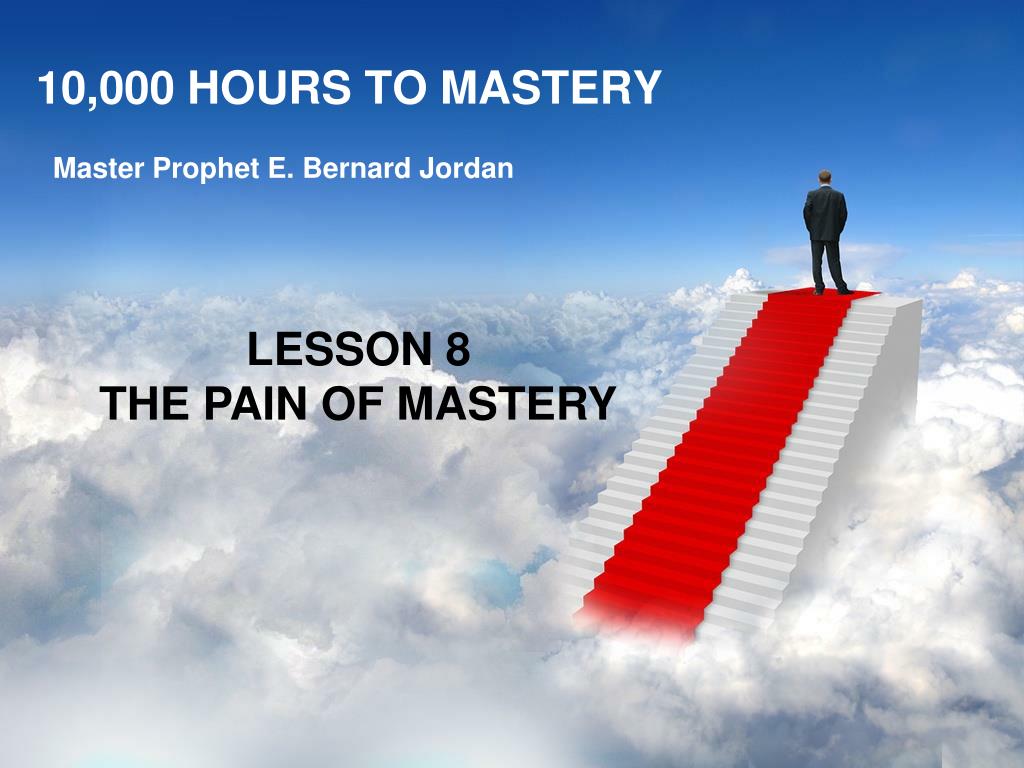 10,000 HOURS TO MASTERY

Master Prophet E. Bernard Jordan

LESSON 8
THE PAIN OF MASTERY